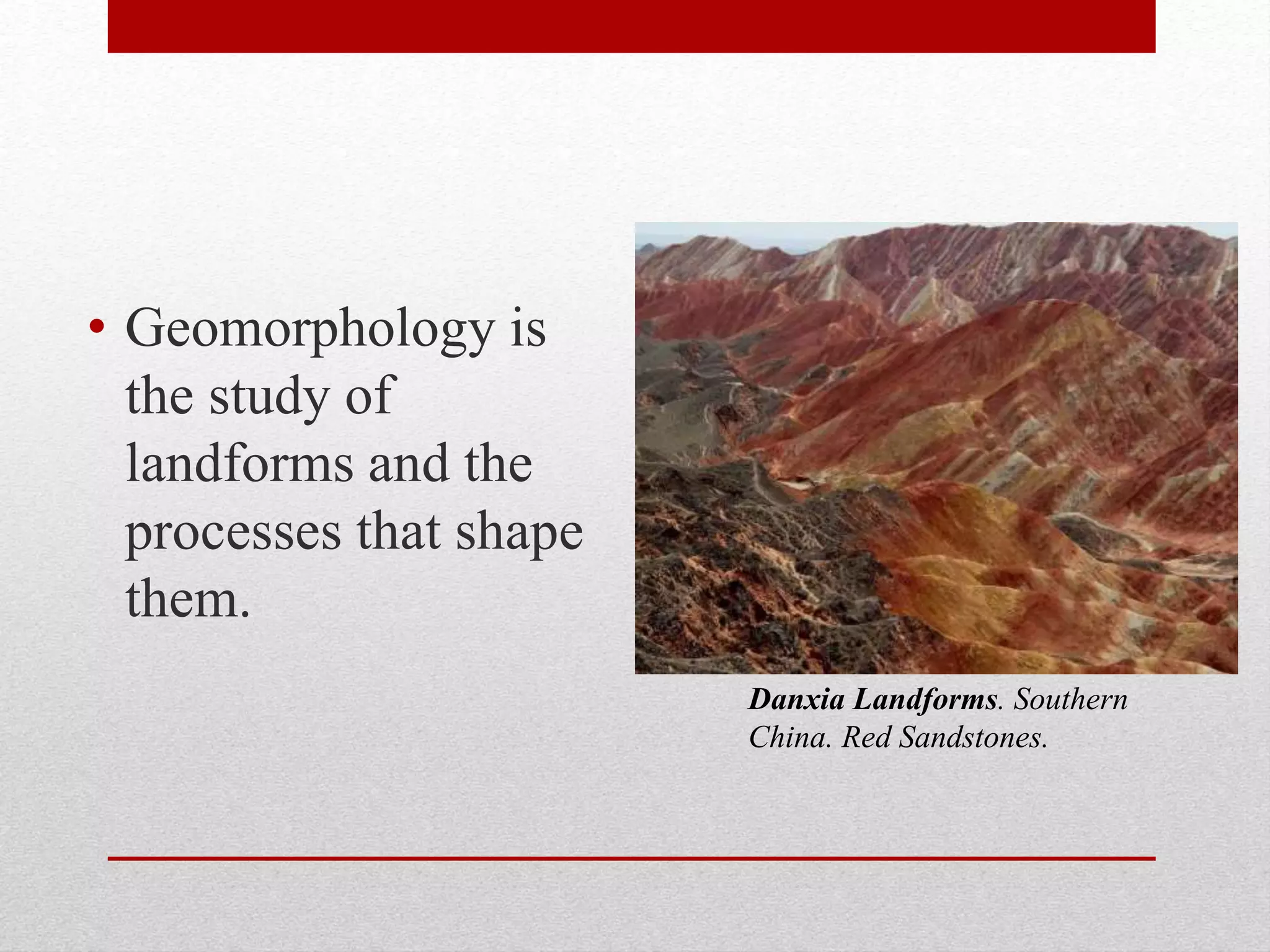 • Geomorphology is the study of landforms and the processes that shape them.

Danxia Landforms. Southern China. Red Sandstones.